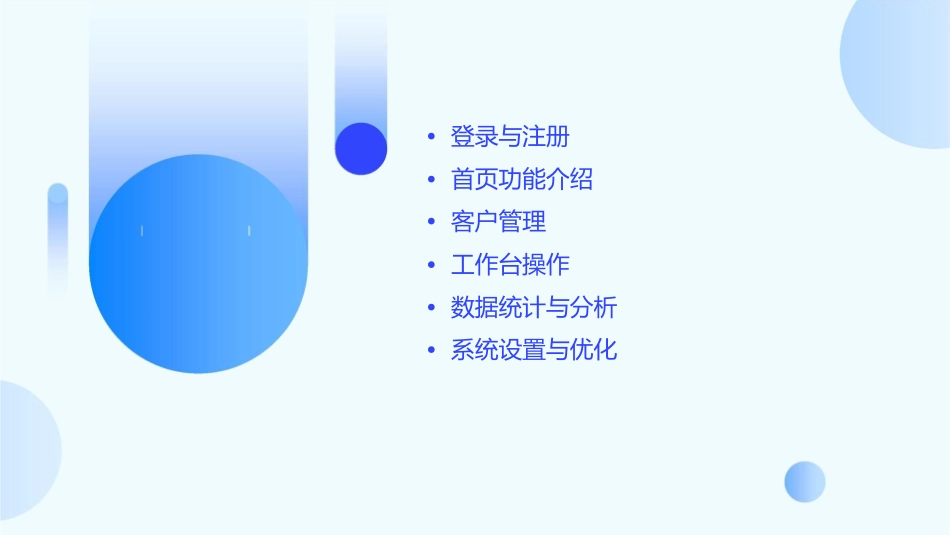 • 登录与注册
• 首页功能介绍
• 客户管理
• 工作台操作
• 数据统计与分析
• 系统设置与优化